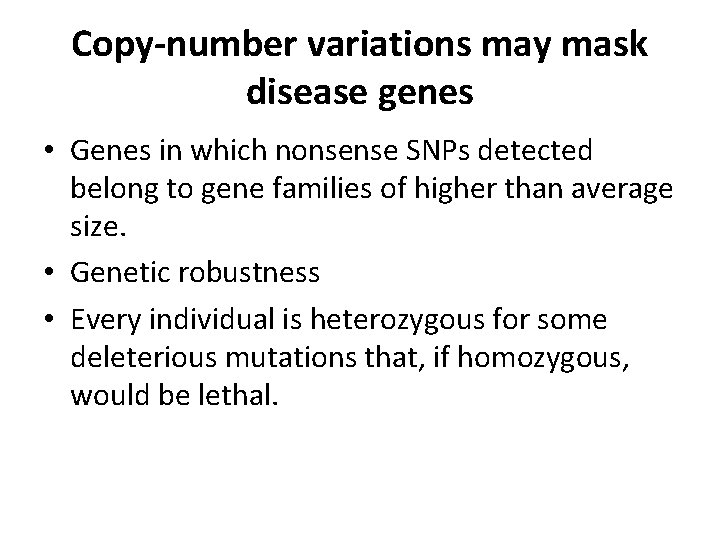 Copy-number variations may mask disease genes

• Genes in which nonsense SNPs detected belong to gene families of higher than average size.

• Genetic robustness

• Every individual is heterozygous for some deleterious mutations that, if homozygous, would be lethal.